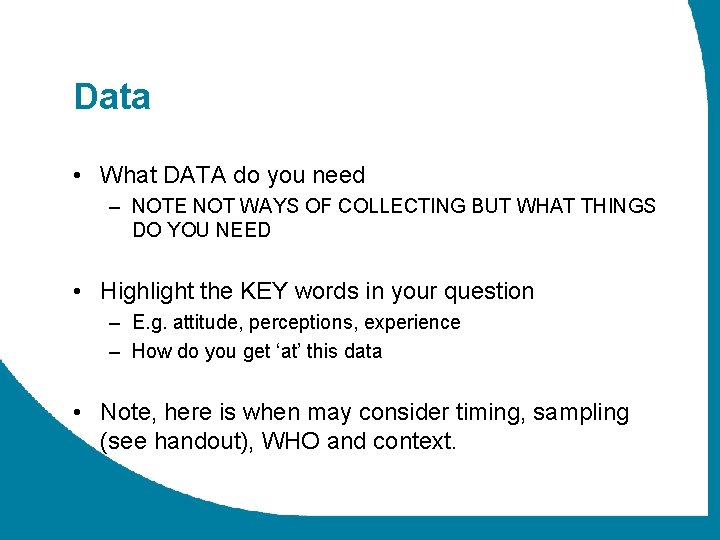 Data

• What DATA do you need
– NOTE NOT WAYS OF COLLECTING BUT WHAT THINGS DO YOU NEED

• Highlight the KEY words in your question
– E.g. attitude, perceptions, experience
– How do you get ‘at’ this data

• Note, here is when may consider timing, sampling (see handout), WHO and context.